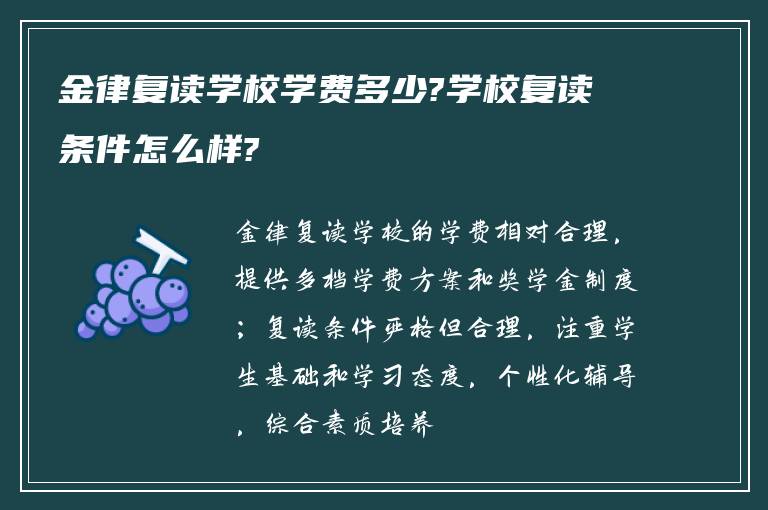 金律复读学校学费多少?学校复读条件怎么样?

金律复读学校的学费相对合理，提供多档学费方案和奖学金制度；复读条件严格但合理，注重学生基础和学习态度，个性化辅导，综合素质培养